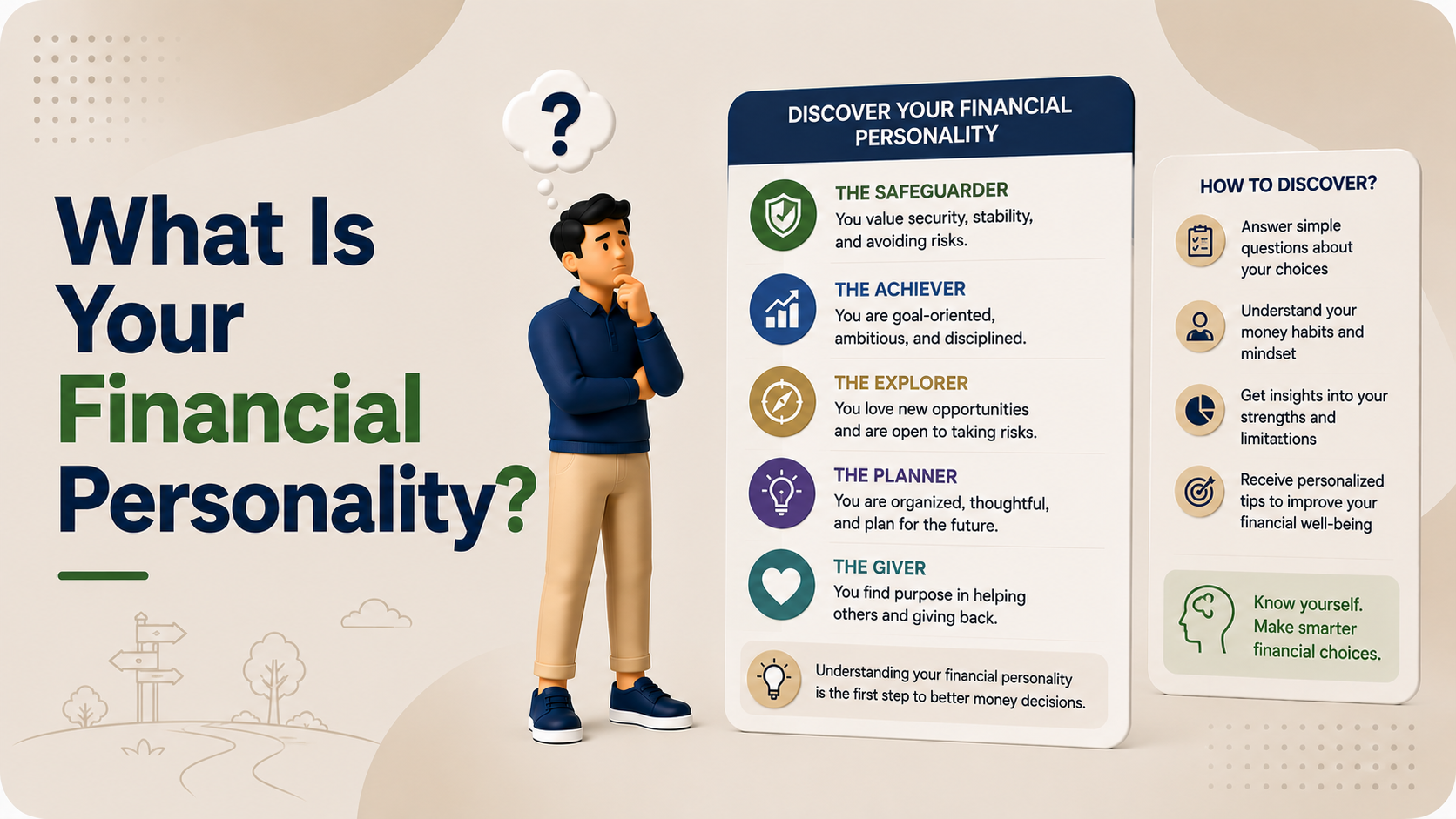 What Is Your Financial Personality?

?

DISCOVER YOUR FINANCIAL PERSONALITY

THE SAFEGUARDER
You value security, stability, and avoiding risks.

THE ACHIEVER
You are goal-oriented, ambitious, and disciplined.

THE EXPLORER
You love new opportunities and are open to taking risks.

THE PLANNER
You are organized, thoughtful, and plan for the future.

THE GIVER
You find purpose in helping others and giving back.

Understanding your financial personality is the first step to better money decisions.

HOW TO DISCOVER?

Answer simple questions about your choices

Understand your money habits and mindset

Get insights into your strengths and limitations

Receive personalized tips to improve your financial well-being

Know yourself. Make smarter financial choices.